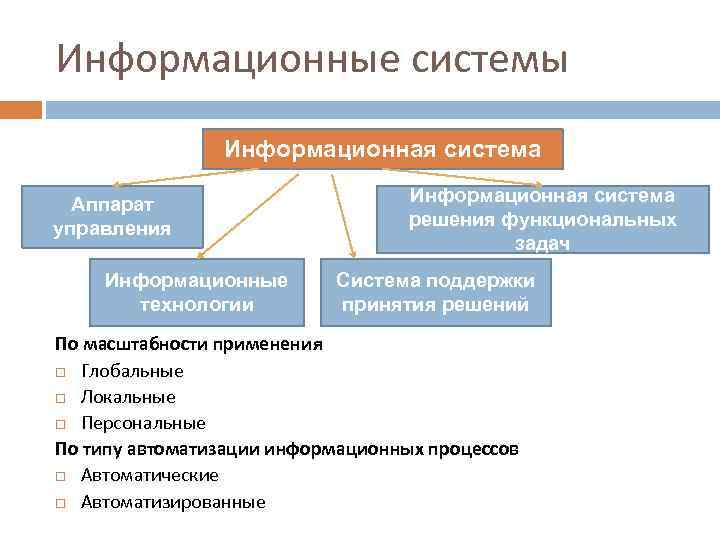 Информационные системы

Информационная система

Аппарат управления

Информационная система решения функциональных задач

Информационные технологии

Система поддержки принятия решений

По масштабности применения
□ Глобальные
□ Локальные
□ Персональные
По типу автоматизации информационных процессов
□ Автоматические
□ Автоматизированные